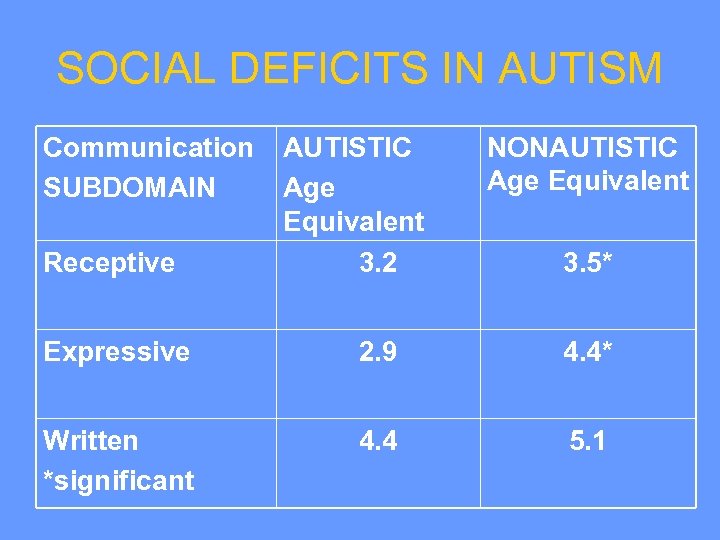 SOCIAL DEFICITS IN AUTISM

| Communication SUBDOMAIN | AUTISTIC Age Equivalent | NONAUTISTIC Age Equivalent |
|---|---|---|
| Receptive | 3.2 | 3.5* |
| Expressive | 2.9 | 4.4* |
| Written *significant | 4.4 | 5.1 |